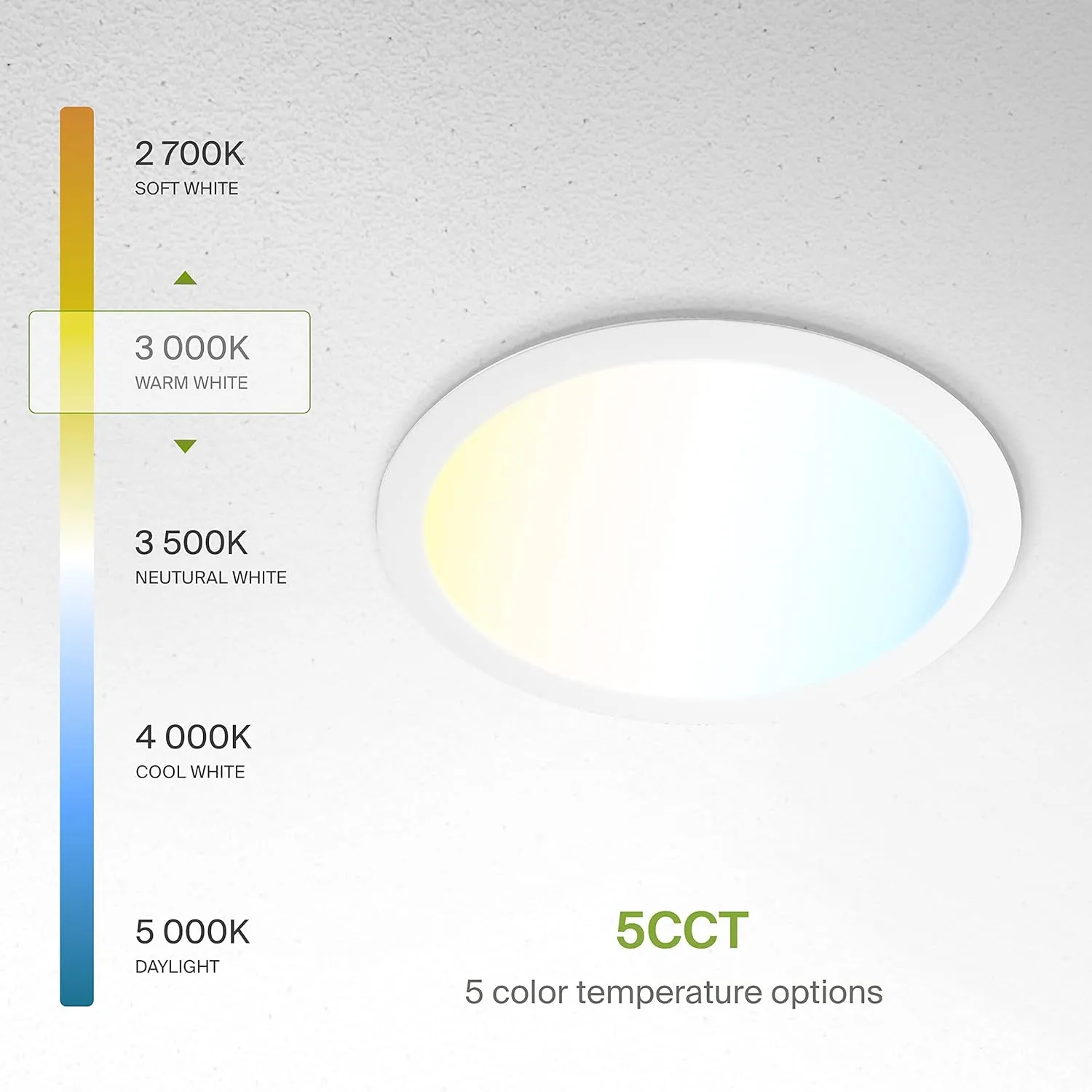 2 700K
SOFT WHITE

3 000K
WARM WHITE

3 500K
NEUTURAL WHITE

4 000K
COOL WHITE

5 000K
DAYLIGHT

5CCT
5 color temperature options